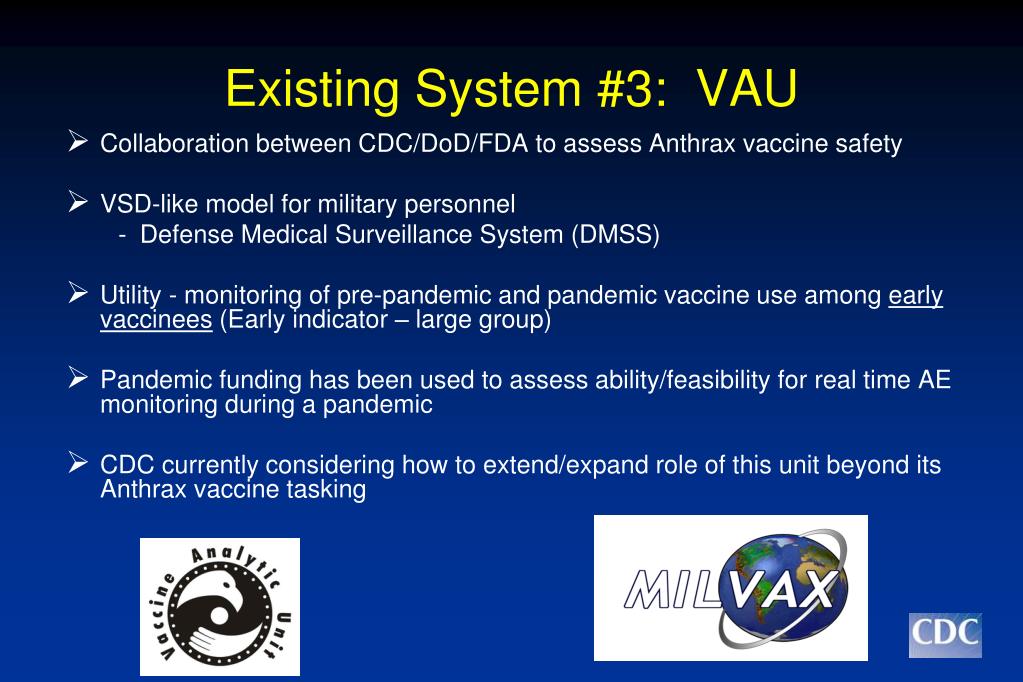 Existing System #3: VAU

➢ Collaboration between CDC/DoD/FDA to assess Anthrax vaccine safety

➢ VSD-like model for military personnel
- Defense Medical Surveillance System (DMSS)

➢ Utility - monitoring of pre-pandemic and pandemic vaccine use among early vaccinees (Early indicator – large group)

➢ Pandemic funding has been used to assess ability/feasibility for real time AE monitoring during a pandemic

➢ CDC currently considering how to extend/expand role of this unit beyond its Anthrax vaccine tasking

Vaccine Analytic Unit

MILVAX

CDC